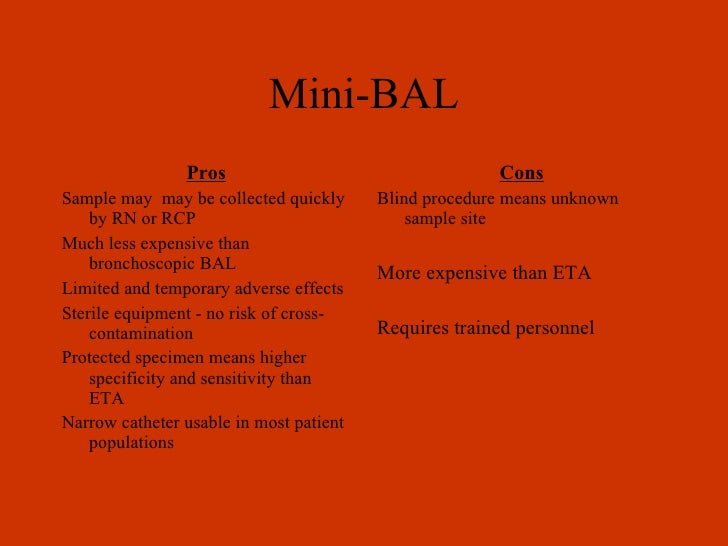 Mini-BAL

Pros

Sample may may be collected quickly by RN or RCP

Much less expensive than bronchoscopic BAL

Limited and temporary adverse effects

Sterile equipment - no risk of cross-contamination

Protected specimen means higher specificity and sensitivity than ETA

Narrow catheter usable in most patient populations

Cons

Blind procedure means unknown sample site

More expensive than ETA

Requires trained personnel